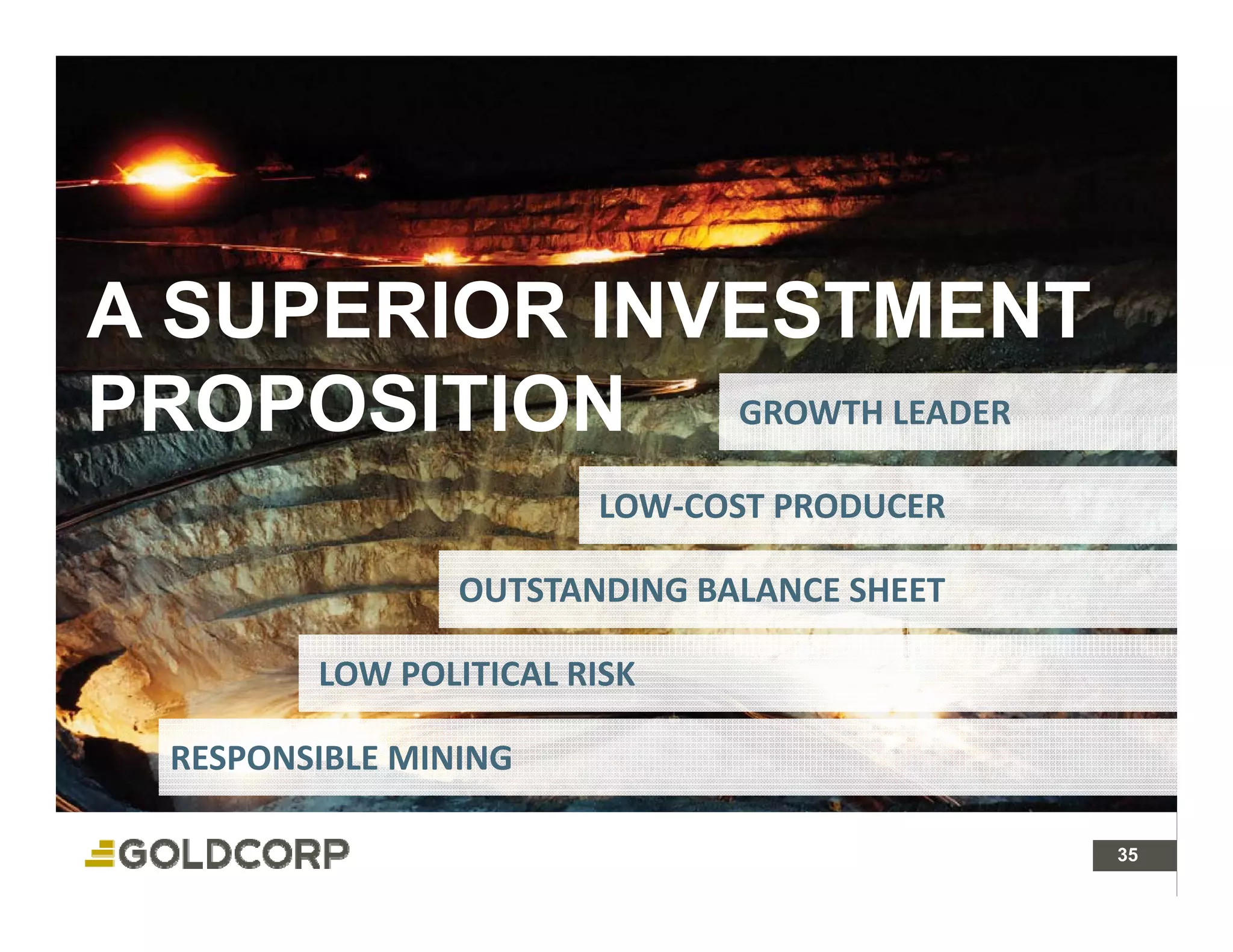 A SUPERIOR INVESTMENT PROPOSITION

GROWTH LEADER

LOW-COST PRODUCER

OUTSTANDING BALANCE SHEET

LOW POLITICAL RISK

RESPONSIBLE MINING

GOLDCORP

35